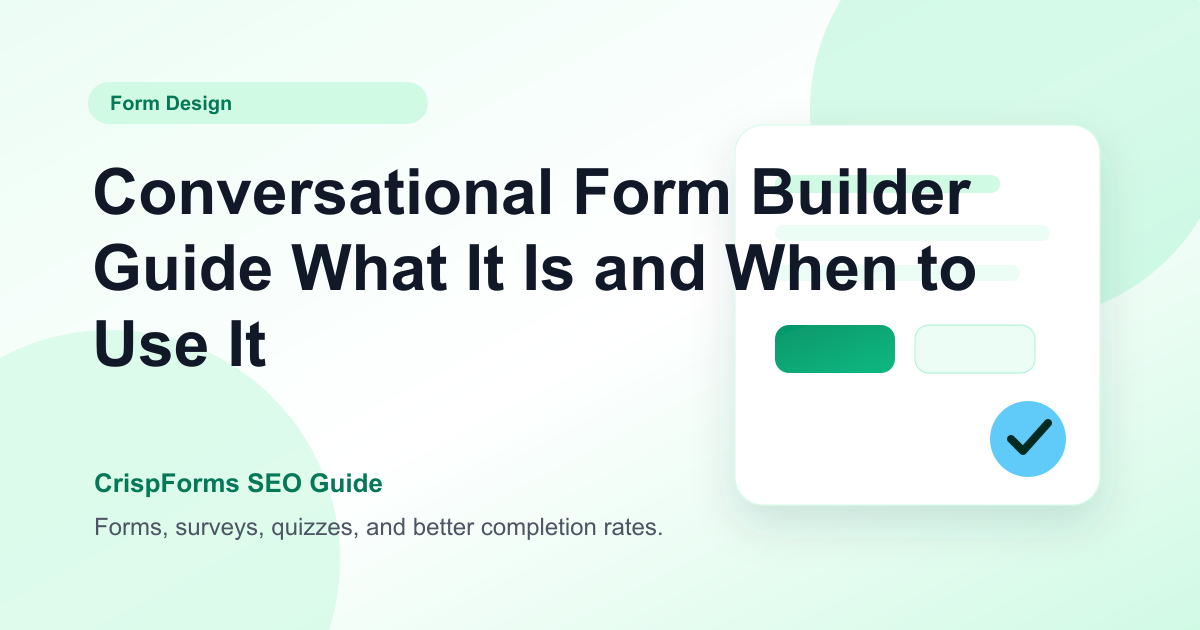 Form Design

Conversational Form Builder Guide What It Is and When to Use It

CrispForms SEO Guide

Forms, surveys, quizzes, and better completion rates.